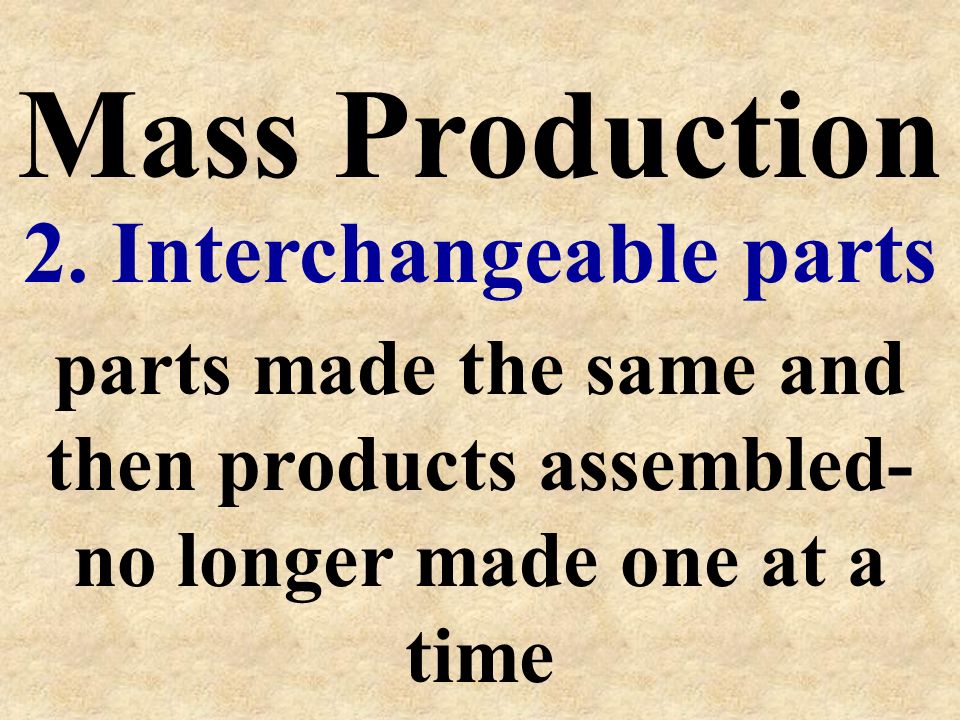 Mass Production

2. Interchangeable parts

parts made the same and then products assembled- no longer made one at a time